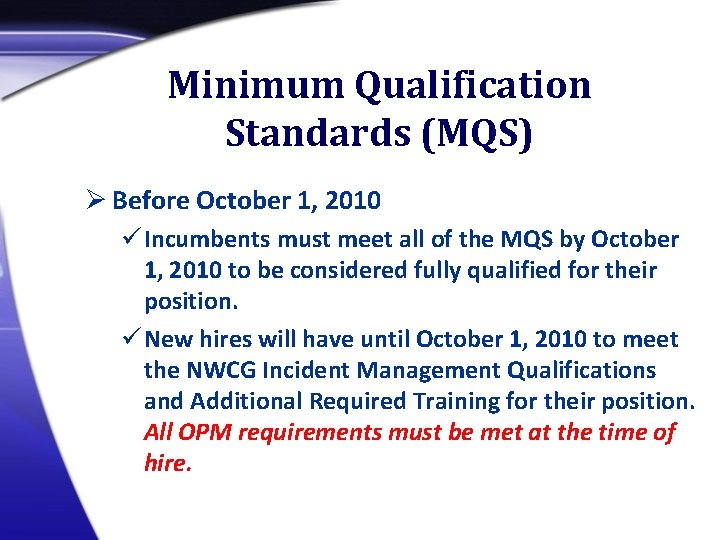 Minimum Qualification Standards (MQS)

➢ Before October 1, 2010

✓ Incumbents must meet all of the MQS by October 1, 2010 to be considered fully qualified for their position.

✓ New hires will have until October 1, 2010 to meet the NWCG Incident Management Qualifications and Additional Required Training for their position. All OPM requirements must be met at the time of hire.